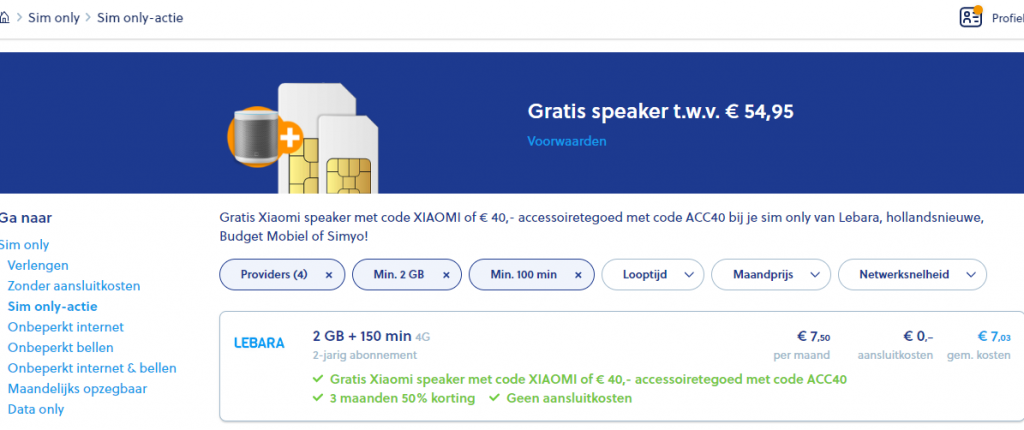 > Sim only > Sim only-actie

Profiel

Gratis speaker t.w.v. € 54,95

Voorwaarden

Ga naar

Sim only

Verlengen

Zonder aansluitkosten

Sim only-actie

Onbeperkt internet

Onbeperkt bellen

Onbeperkt internet & bellen

Maandelijks opzegbaar

Data only

Gratis Xiaomi speaker met code XIAOMI of € 40,- accessoiretegoed met code ACC40 bij je sim only van Lebara, hollandsnieuwe, Budget Mobiel of Simyo!

Providers (4) ×   Min. 2 GB ×   Min. 100 min ×   Looptijd   Maandprijs   Netwerksnelheid

LEBARA

2 GB + 150 min 4G

2-jarig abonnement

€ 7,50 per maand

€ 0,- aansluitkosten

€ 7,03 gem. kosten

✓ Gratis Xiaomi speaker met code XIAOMI of € 40,- accessoiretegoed met code ACC40

✓ 3 maanden 50% korting ✓ Geen aansluitkosten